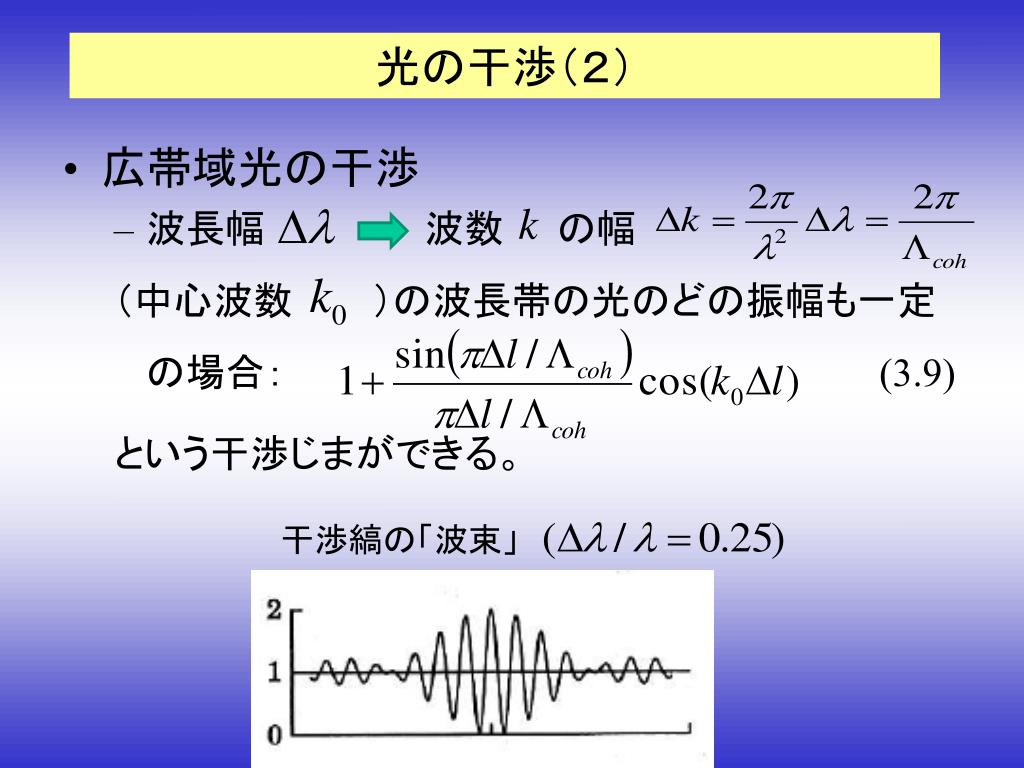 光の干渉（2）

• 広帯域光の干渉

– 波長幅 $\Delta\lambda$ 波数 $k$ の幅 $\Delta k = \frac{2\pi}{\lambda^2}\Delta\lambda = \frac{2\pi}{\Lambda_{coh}}$

（中心波数 $k_0$ ）の波長帯の光のどの振幅も一定の場合： $1+\frac{\sin(\pi\Delta l/\Lambda_{coh})}{\pi\Delta l/\Lambda_{coh}}\cos(k_0\Delta l)$ (3.9)

という干渉じまができる。

干渉縞の「波束」 $(\Delta\lambda/\lambda = 0.25)$

2
1
0